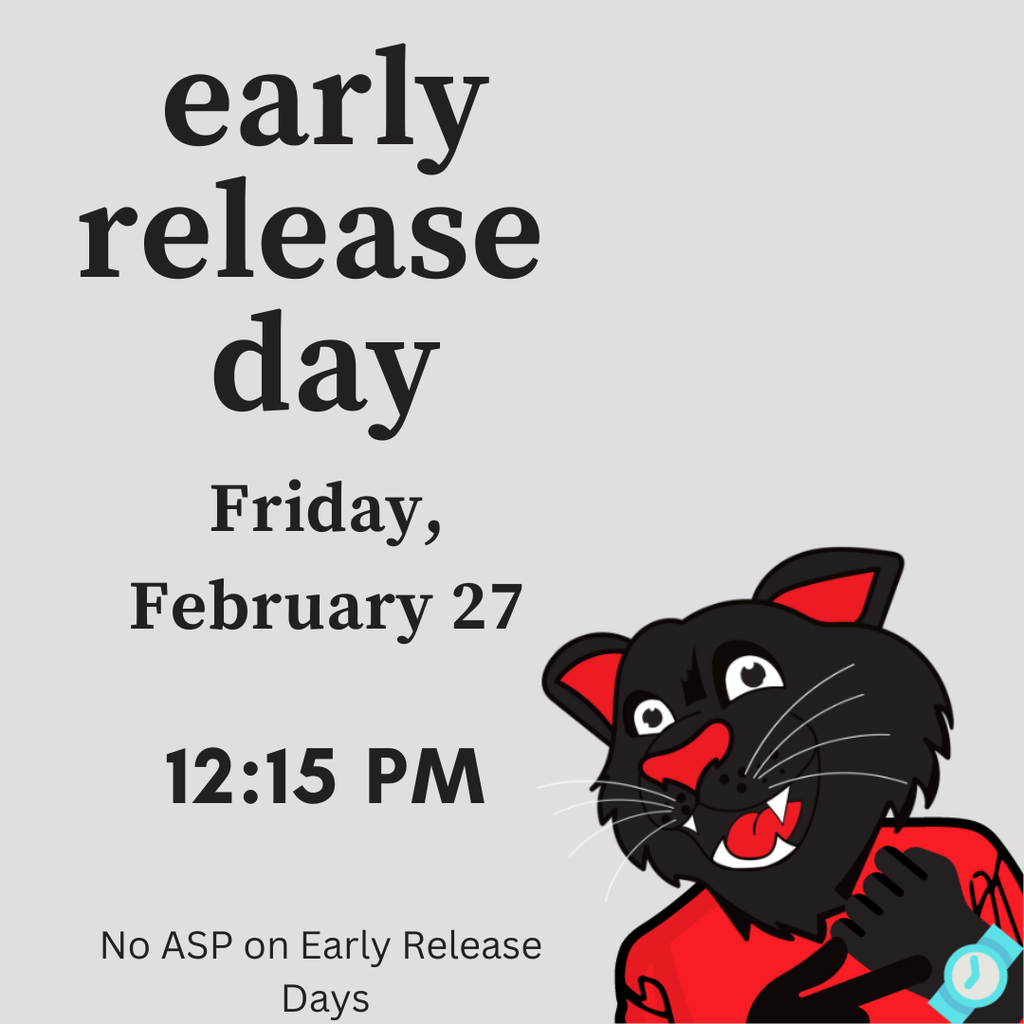 early release day

Friday, February 27

12:15 PM

No ASP on Early Release Days